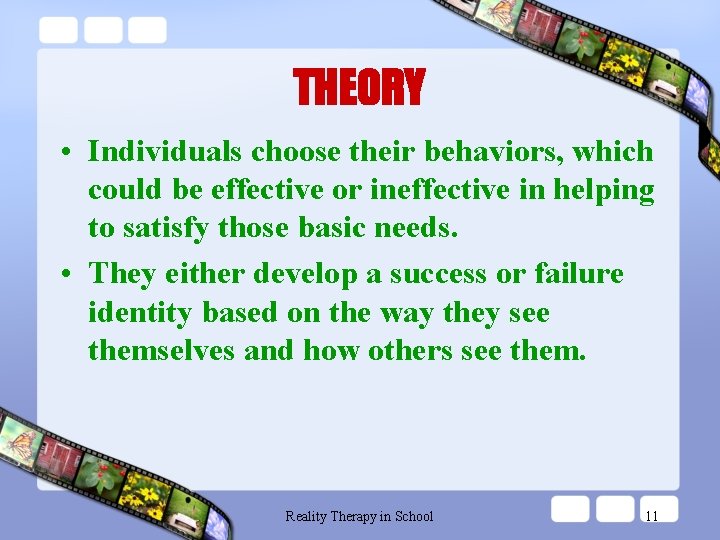 THEORY

• Individuals choose their behaviors, which could be effective or ineffective in helping to satisfy those basic needs.

• They either develop a success or failure identity based on the way they see themselves and how others see them.

Reality Therapy in School

11